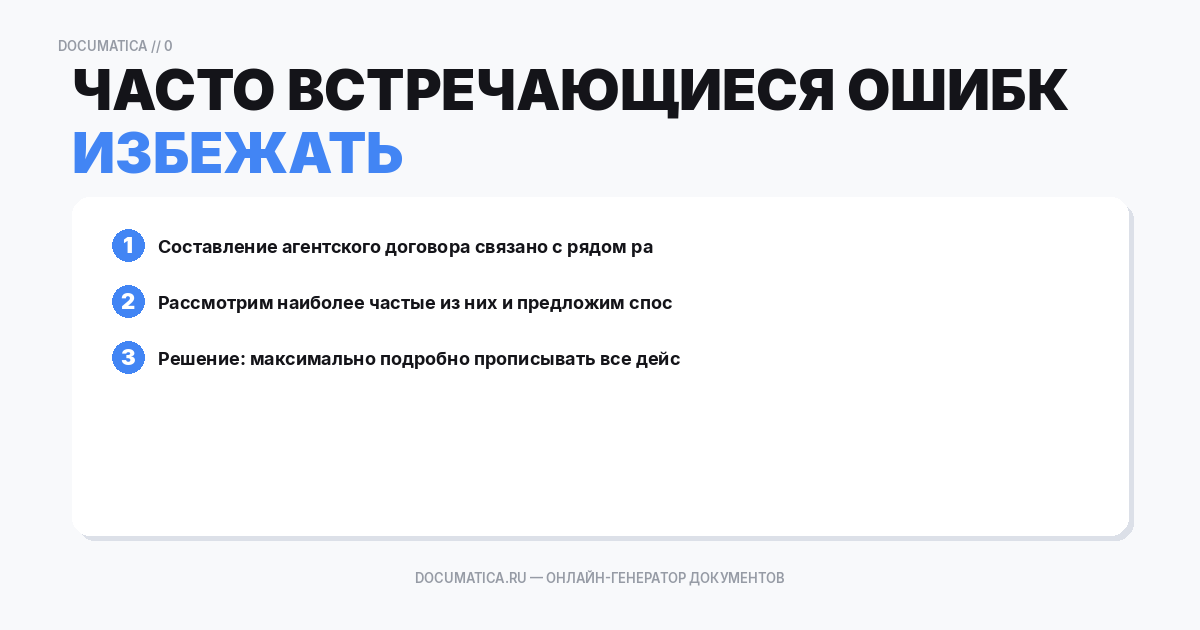 DOCUMATICA // 0

ЧАСТО ВСТРЕЧАЮЩИЕСЯ ОШИБК ИЗБЕЖАТЬ

1 Составление агентского договора связано с рядом ра

2 Рассмотрим наиболее частые из них и предложим спос

3 Решение: максимально подробно прописывать все дейс

DOCUMATICA.RU — ОНЛАЙН-ГЕНЕРАТОР ДОКУМЕНТОВ